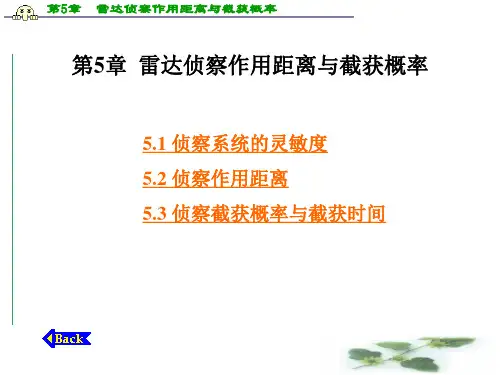 第5章 雷达侦察作用距离与截获概率

第5章 雷达侦察作用距离与截获概率

5.1 侦察系统的灵敏度

5.2 侦察作用距离

5.3 侦察截获概率与截获时间

Back